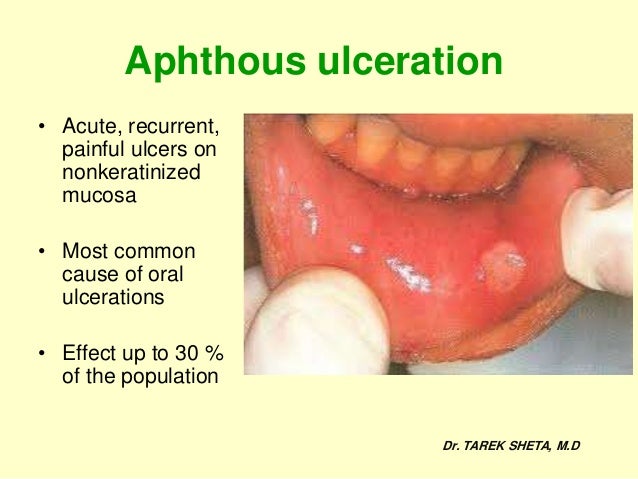 Aphthous ulceration

• Acute, recurrent, painful ulcers on nonkeratinized mucosa

• Most common cause of oral ulcerations

• Effect up to 30 % of the population

Dr. TAREK SHETA, M.D